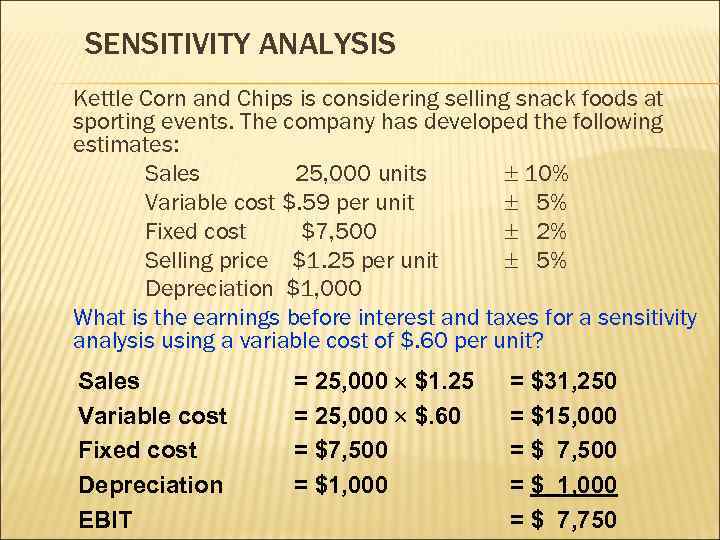 SENSITIVITY ANALYSIS

Kettle Corn and Chips is considering selling snack foods at sporting events. The company has developed the following estimates:

| | | |
|---|---|---|
| Sales | 25,000 units | $\pm$ 10% |
| Variable cost | \$.59 per unit | $\pm$ 5% |
| Fixed cost | \$7,500 | $\pm$ 2% |
| Selling price | \$1.25 per unit | $\pm$ 5% |
| Depreciation | \$1,000 | |

What is the earnings before interest and taxes for a sensitivity analysis using a variable cost of \$.60 per unit?

| | | |
|---|---|---|
| Sales | = 25,000 $\times$ \$1.25 | = \$31,250 |
| Variable cost | = 25,000 $\times$ \$.60 | = \$15,000 |
| Fixed cost | = \$7,500 | = \$ 7,500 |
| Depreciation | = \$1,000 | = \$ 1,000 |
| EBIT | | = \$ 7,750 |